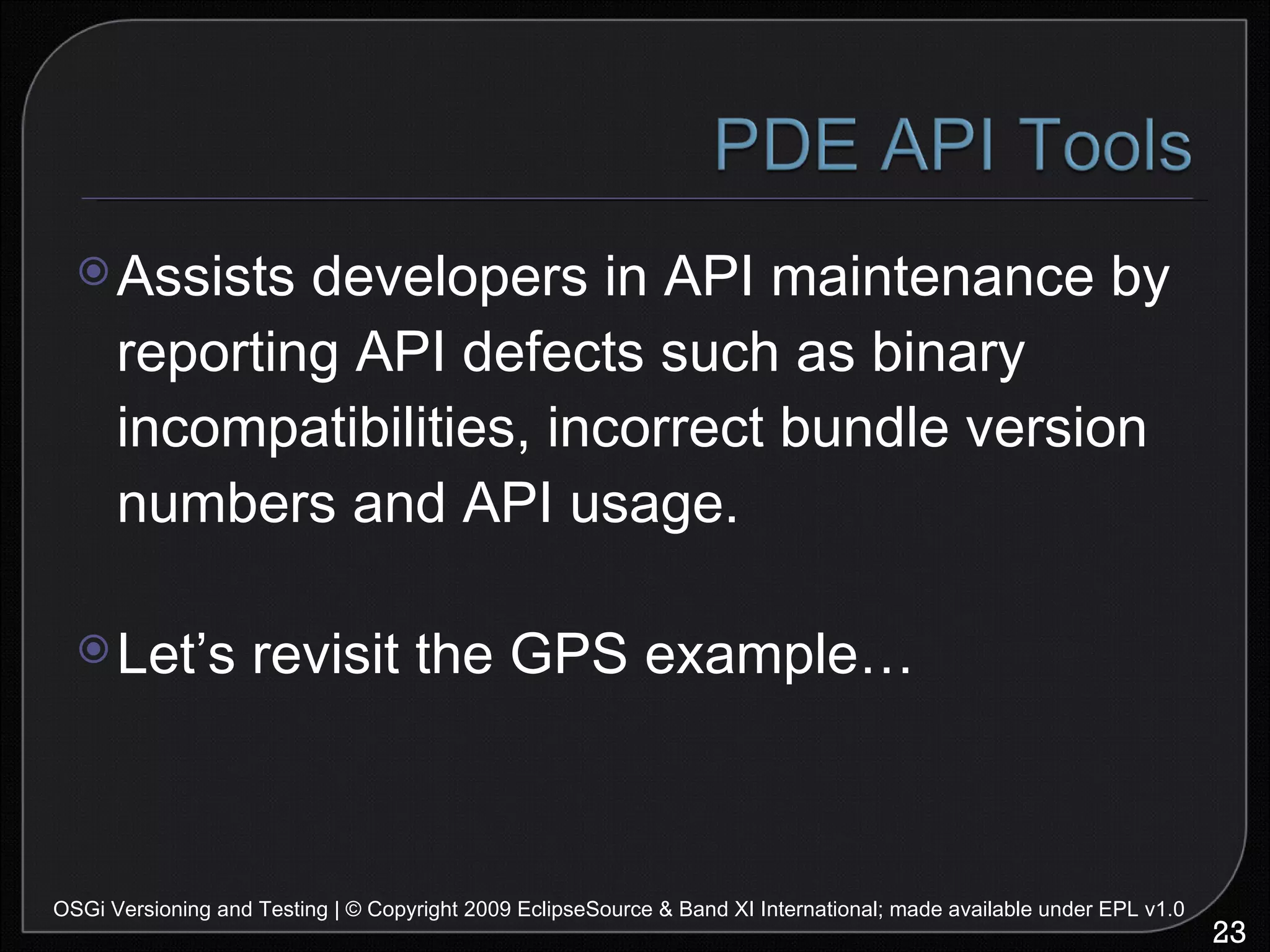 PDE API Tools

Assists developers in API maintenance by reporting API defects such as binary incompatibilities, incorrect bundle version numbers and API usage.

Let’s revisit the GPS example…

OSGi Versioning and Testing | © Copyright 2009 EclipseSource & Band XI International; made available under EPL v1.0

23